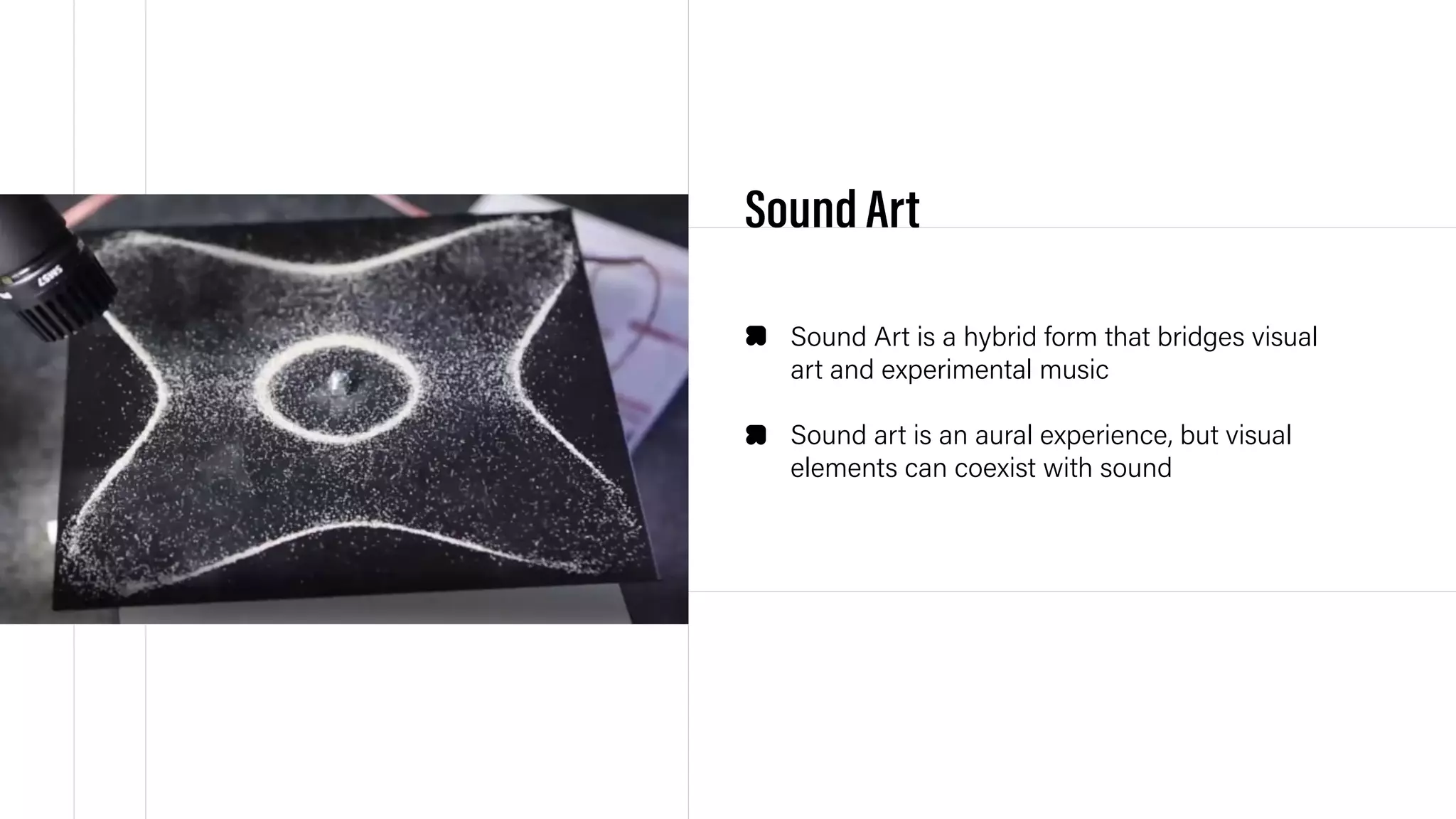 SM57

Sound Art

Sound Art is a hybrid form that bridges visual art and experimental music

Sound art is an aural experience, but visual elements can coexist with sound